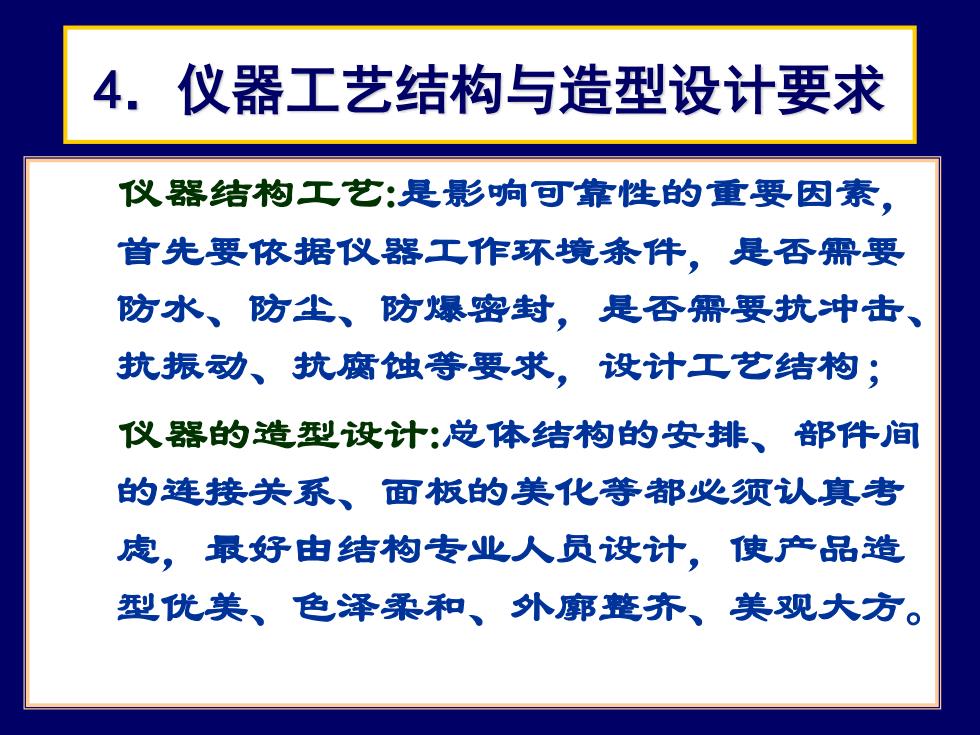 4．仪器工艺结构与造型设计要求

仪器结构工艺:是影响可靠性的重要因素，首先要依据仪器工作环境条件，是否需要防水、防尘、防爆密封，是否需要抗冲击、抗振动、抗腐蚀等要求，设计工艺结构；

仪器的造型设计:总体结构的安排、部件间的连接关系、面板的美化等都必须认真考虑，最好由结构专业人员设计，使产品造型优美、色泽柔和、外廓整齐、美观大方。